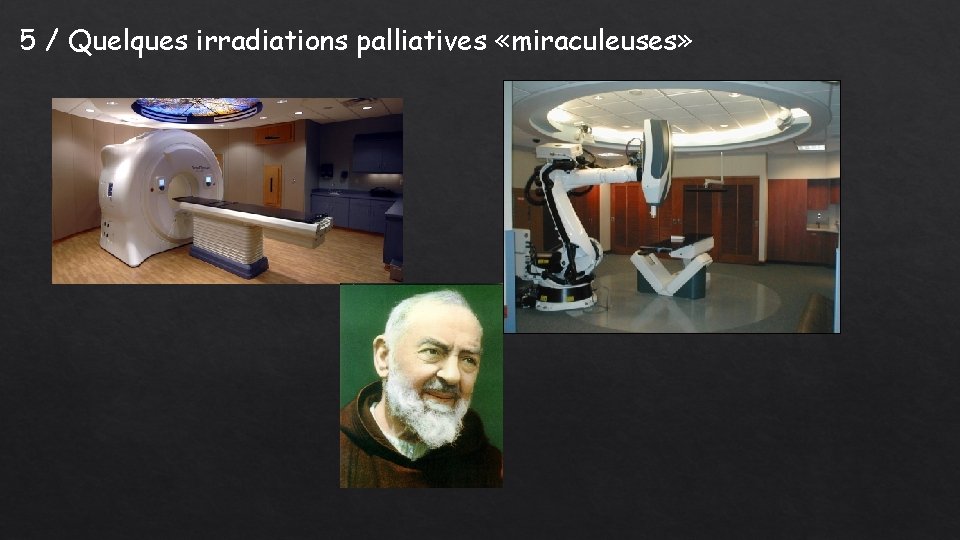 5 / Quelques irradiations palliatives «miraculeuses»